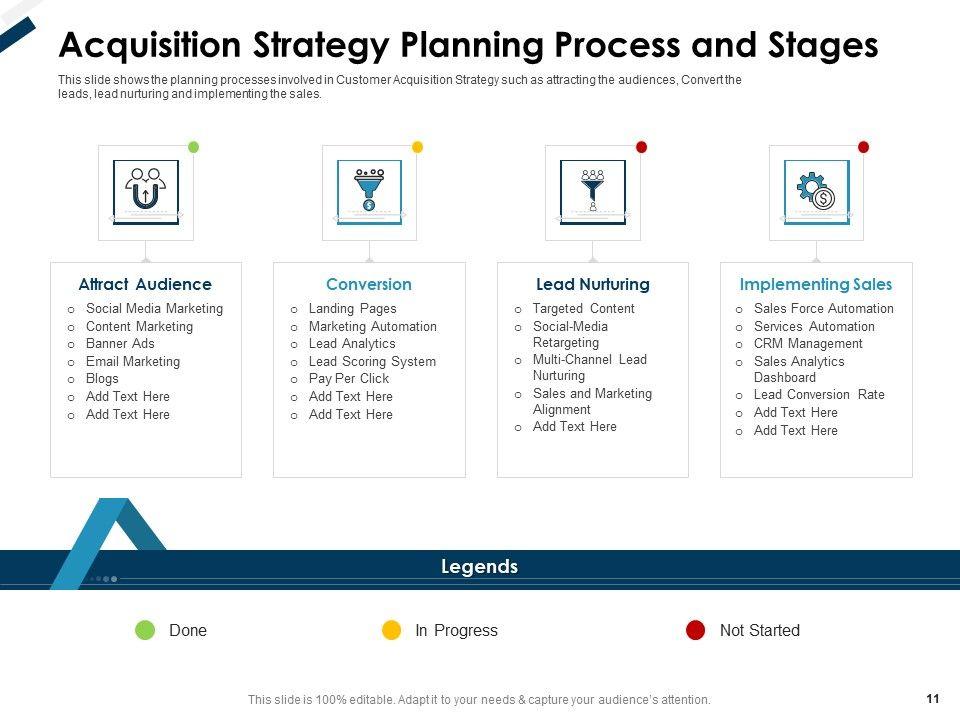 Acquisition Strategy Planning Process and Stages

This slide shows the planning processes involved in Customer Acquisition Strategy such as attracting the audiences, Convert the leads, lead nurturing and implementing the sales.

Attract Audience
o Social Media Marketing
o Content Marketing
o Banner Ads
o Email Marketing
o Blogs
o Add Text Here
o Add Text Here

Conversion
o Landing Pages
o Marketing Automation
o Lead Analytics
o Lead Scoring System
o Pay Per Click
o Add Text Here
o Add Text Here

Lead Nurturing
o Targeted Content
o Social-Media Retargeting
o Multi-Channel Lead Nurturing
o Sales and Marketing Alignment
o Add Text Here

Implementing Sales
o Sales Force Automation
o Services Automation
o CRM Management
o Sales Analytics Dashboard
o Lead Conversion Rate
o Add Text Here
o Add Text Here

Legends

Done
In Progress
Not Started

This slide is 100% editable. Adapt it to your needs & capture your audience's attention.

11